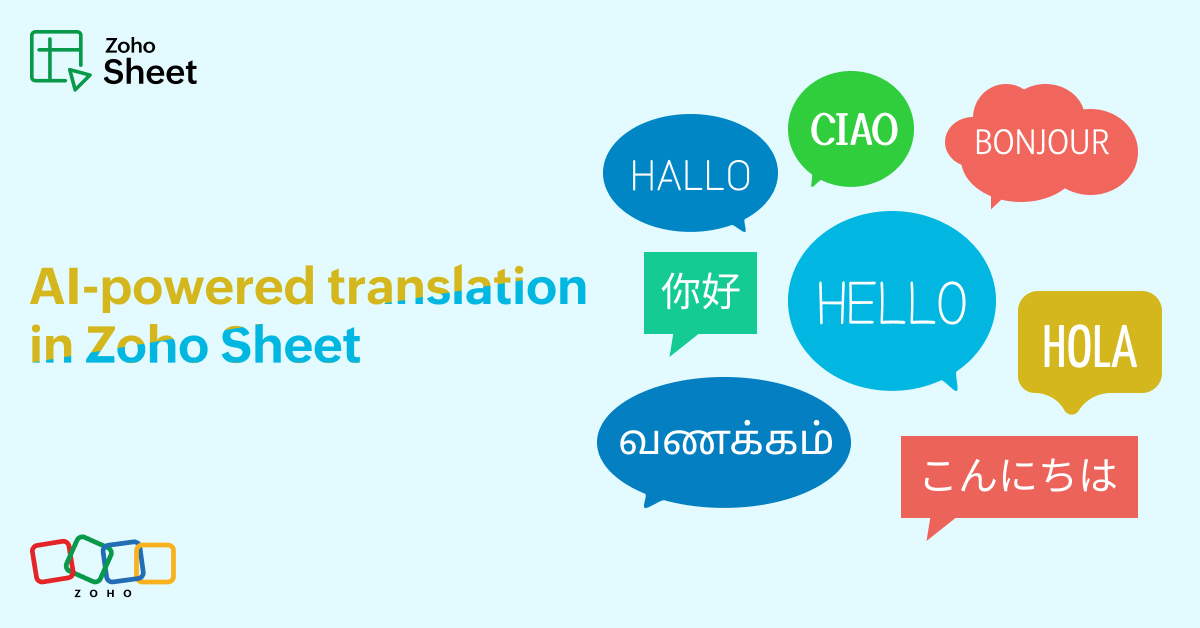 Zoho Sheet

AI-powered translation in Zoho Sheet

HALLO

CIAO

BONJOUR

你好

HELLO

HOLA

வணக்கம்

こんにちは

ZOHO